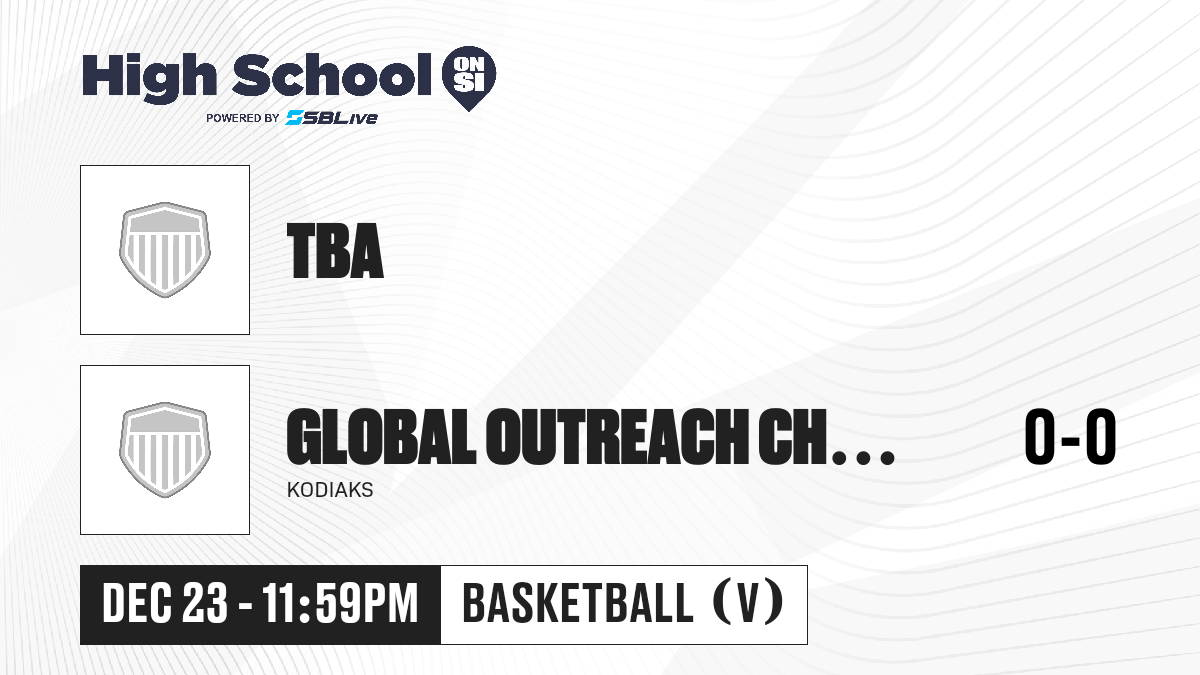 High School ON SI

POWERED BY SBLive

TBA

GLOBAL OUTREACH CH...

KODIAKS

0-0

DEC 23 - 11:59PM

BASKETBALL (V)